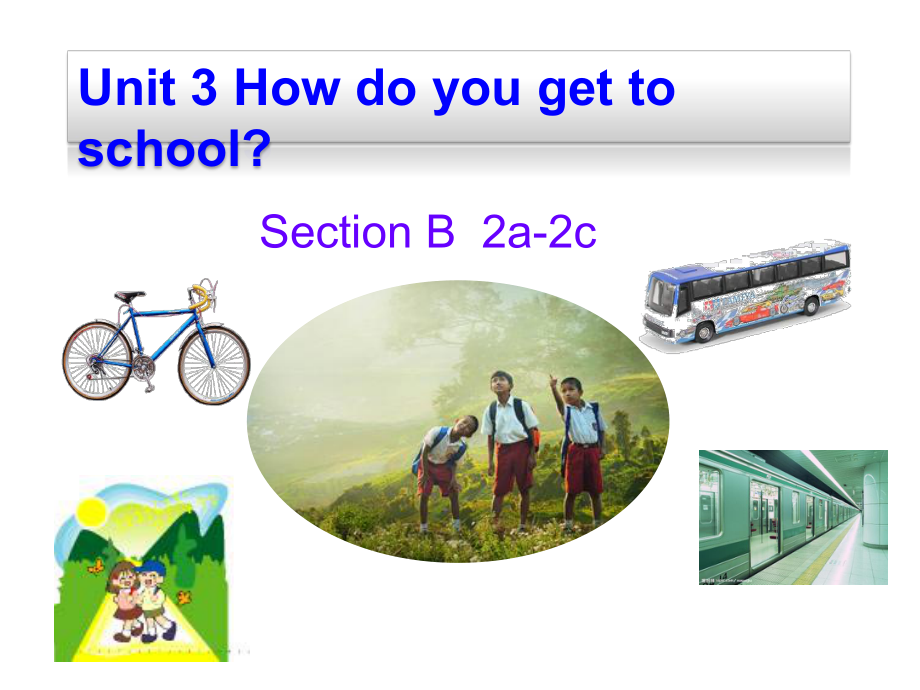 Unit 3 How do you get to school?

Section B 2a-2c